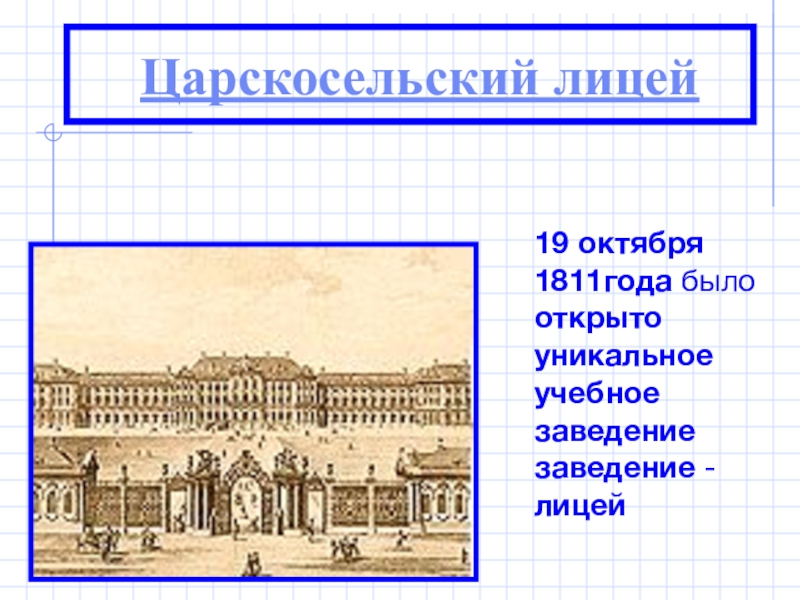 Царскосельский лицей

19 октября 1811года было открыто уникальное учебное заведение заведение - лицей